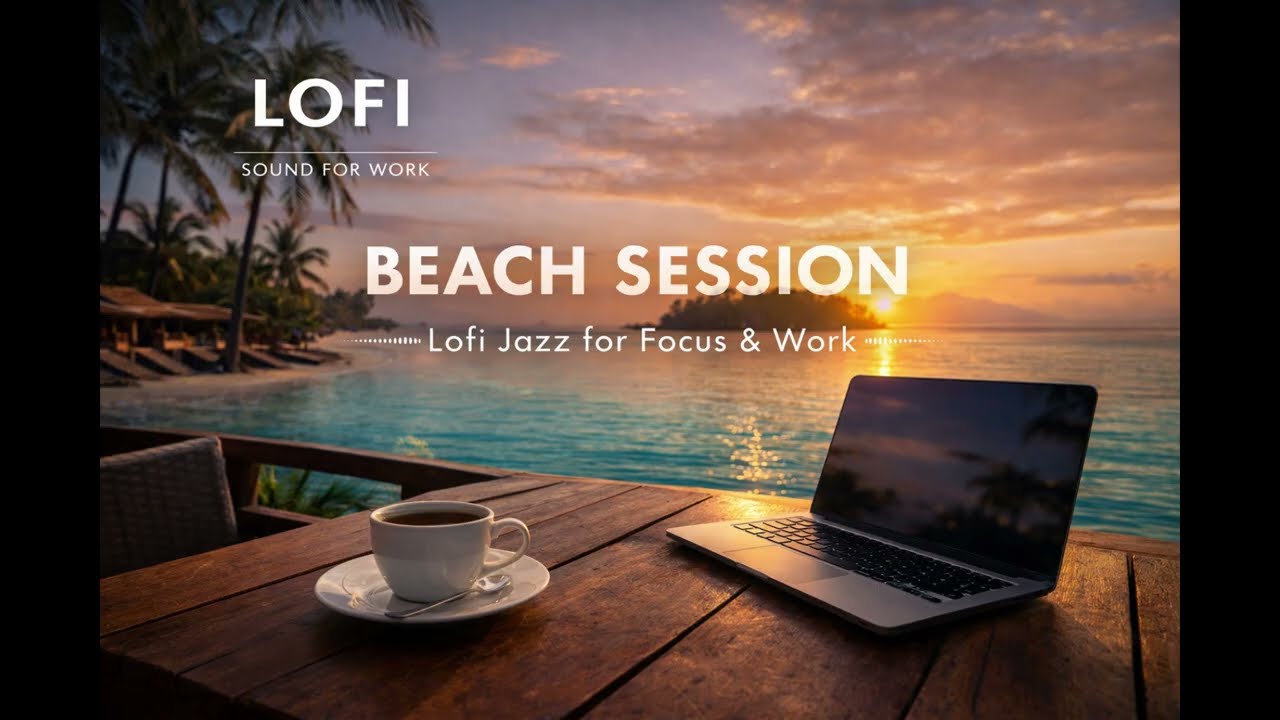 LOFI
SOUND FOR WORK

BEACH SESSION
Lofi Jazz for Focus & Work